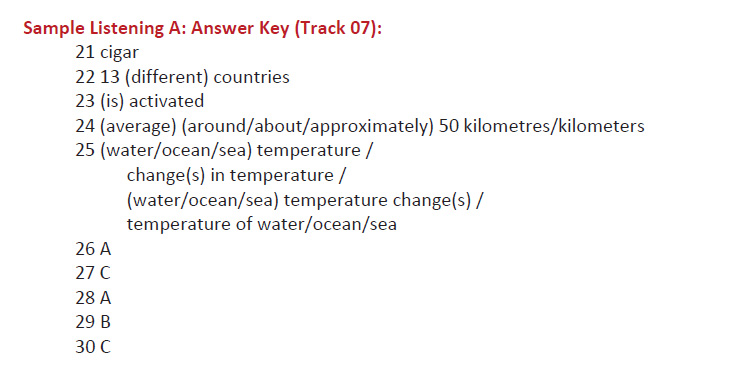 Sample Listening A: Answer Key (Track 07):

21 cigar
22 13 (different) countries
23 (is) activated
24 (average) (around/about/approximately) 50 kilometres/kilometers
25 (water/ocean/sea) temperature /
change(s) in temperature /
(water/ocean/sea) temperature change(s) /
temperature of water/ocean/sea
26 A
27 C
28 A
29 B
30 C